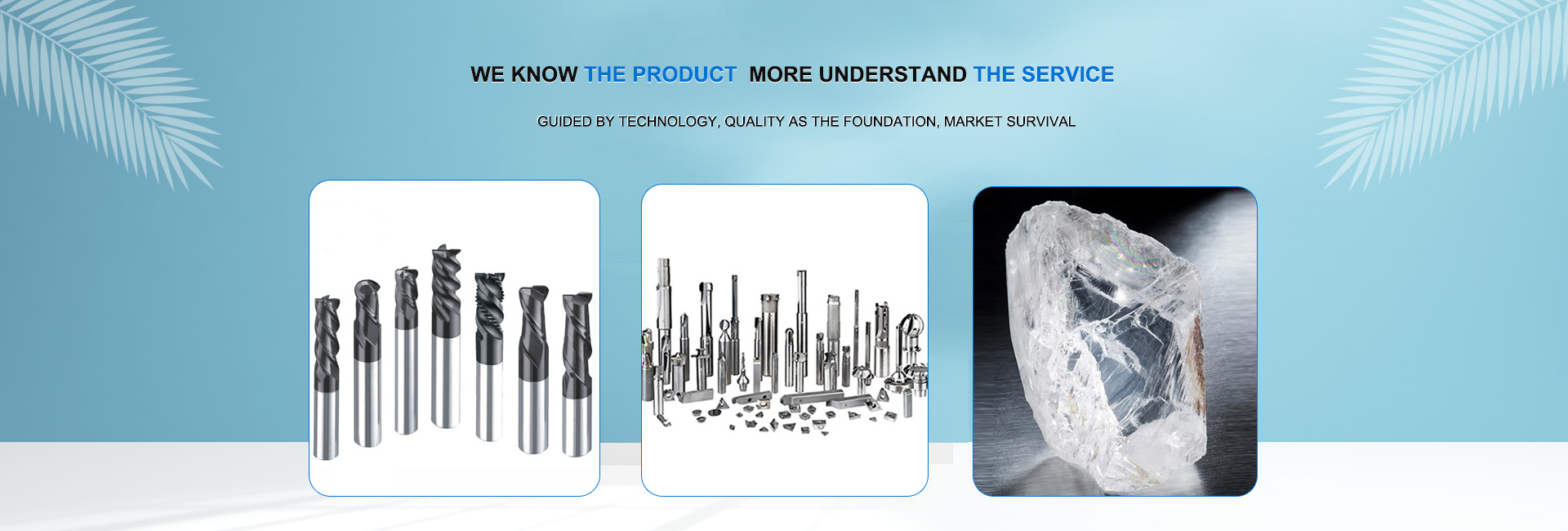 WE KNOW THE PRODUCT MORE UNDERSTAND THE SERVICE

GUIDED BY TECHNOLOGY, QUALITY AS THE FOUNDATION, MARKET SURVIVAL